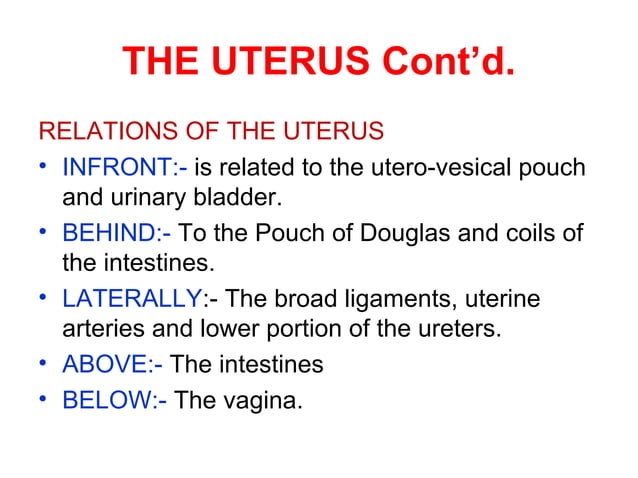 THE UTERUS Cont'd.

RELATIONS OF THE UTERUS

• INFRONT:- is related to the utero-vesical pouch and urinary bladder.
• BEHIND:- To the Pouch of Douglas and coils of the intestines.
• LATERALLY:- The broad ligaments, uterine arteries and lower portion of the ureters.
• ABOVE:- The intestines
• BELOW:- The vagina.